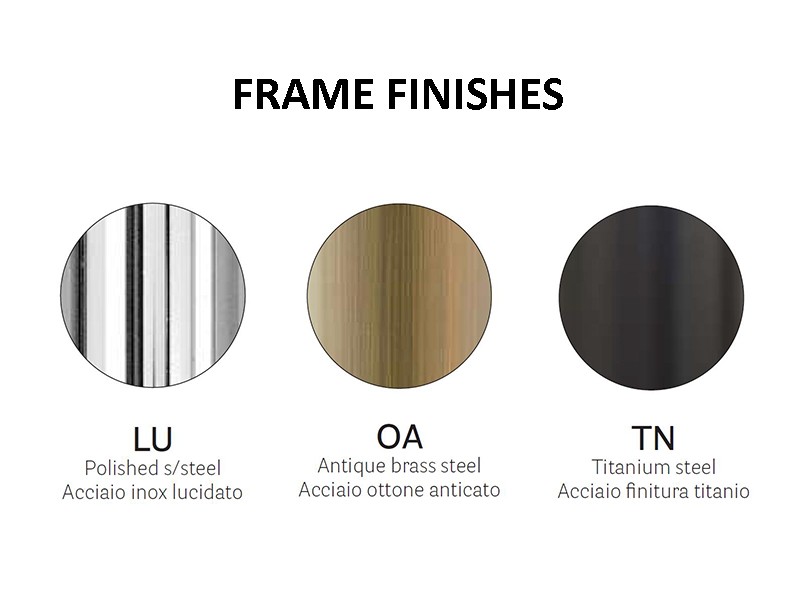 FRAME FINISHES

LU
Polished s/steel
Acciaio inox lucidato

OA
Antique brass steel
Acciaio ottone anticato

TN
Titanium steel
Acciaio finitura titanio